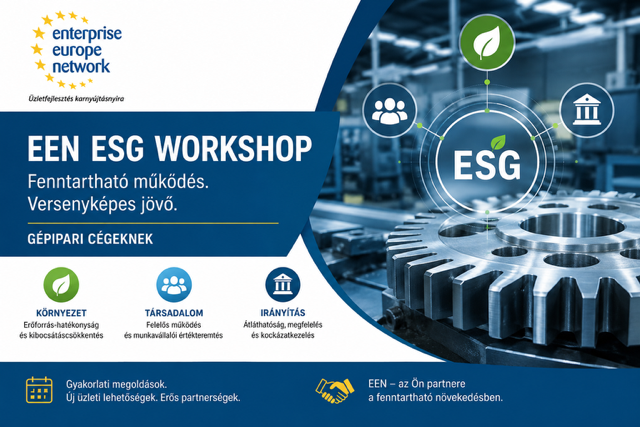 enterprise
europe
network

Üzletfejlesztés karnyújtásnyira

EEN ESG WORKSHOP

Fenntartható működés.
Versenyképes jövő.

GÉPIPARI CÉGEKNEK

ESG

KÖRNYEZET
Erőforrás-hatékonyság és kibocsátáscsökkentés

TÁRSADALOM
Felelős működés és munkavállalói értékteremtés

IRÁNYÍTÁS
Átláthatóság, megfelelés és kockázatkezelés

Gyakorlati megoldások.
Új üzleti lehetőségek. Erős partnerségek.

EEN – az Ön partnere
a fenntartható növekedésben.